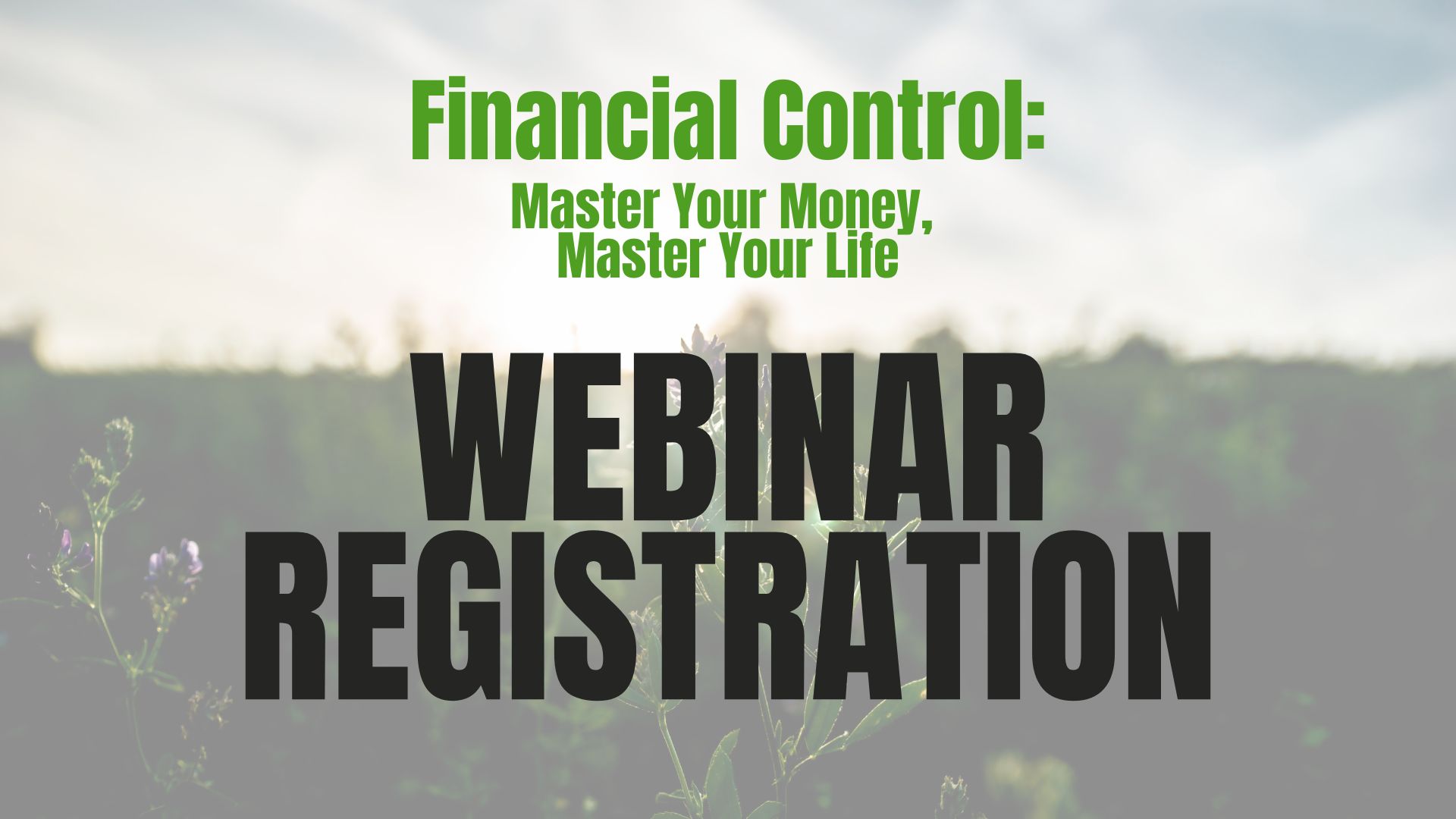 Financial Control:
Master Your Money,
Master Your Life

WEBINAR
REGISTRATION